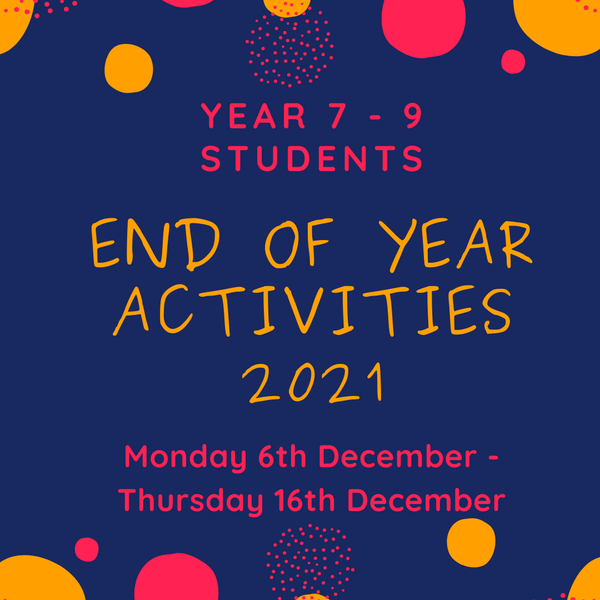 YEAR 7 - 9
STUDENTS

END OF YEAR
ACTIVITIES
2021

Monday 6th December -
Thursday 16th December